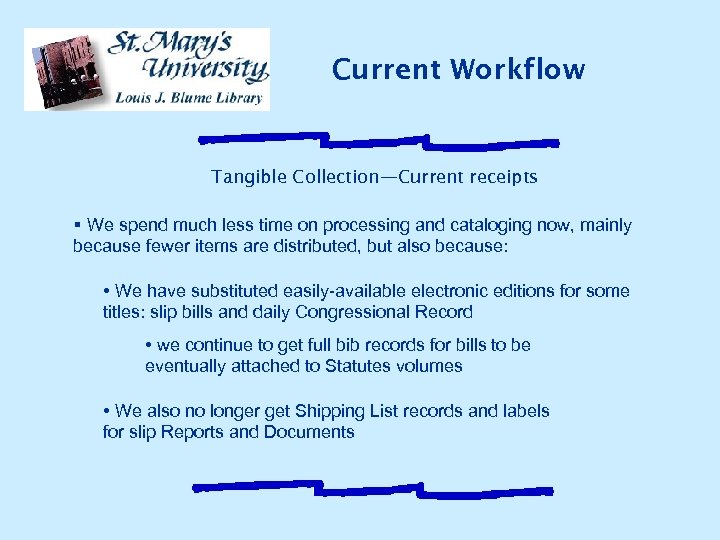 St. Mary's University
Louis J. Blume Library

Current Workflow

Tangible Collection—Current receipts

▪ We spend much less time on processing and cataloging now, mainly because fewer items are distributed, but also because:

• We have substituted easily-available electronic editions for some titles: slip bills and daily Congressional Record

• we continue to get full bib records for bills to be eventually attached to Statutes volumes

• We also no longer get Shipping List records and labels for slip Reports and Documents